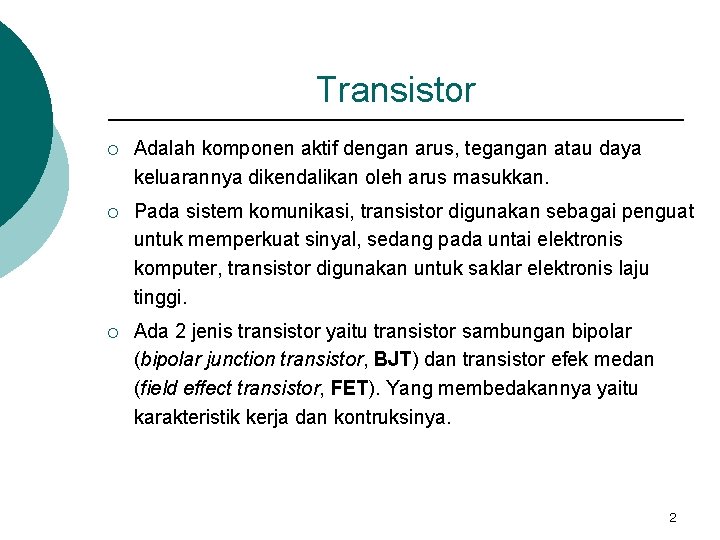 Transistor

○ Adalah komponen aktif dengan arus, tegangan atau daya keluarannya dikendalikan oleh arus masukkan.

○ Pada sistem komunikasi, transistor digunakan sebagai penguat untuk memperkuat sinyal, sedang pada untai elektronis komputer, transistor digunakan untuk saklar elektronis laju tinggi.

○ Ada 2 jenis transistor yaitu transistor sambungan bipolar (bipolar junction transistor, BJT) dan transistor efek medan (field effect transistor, FET). Yang membedakannya yaitu karakteristik kerja dan kontruksinya.

2